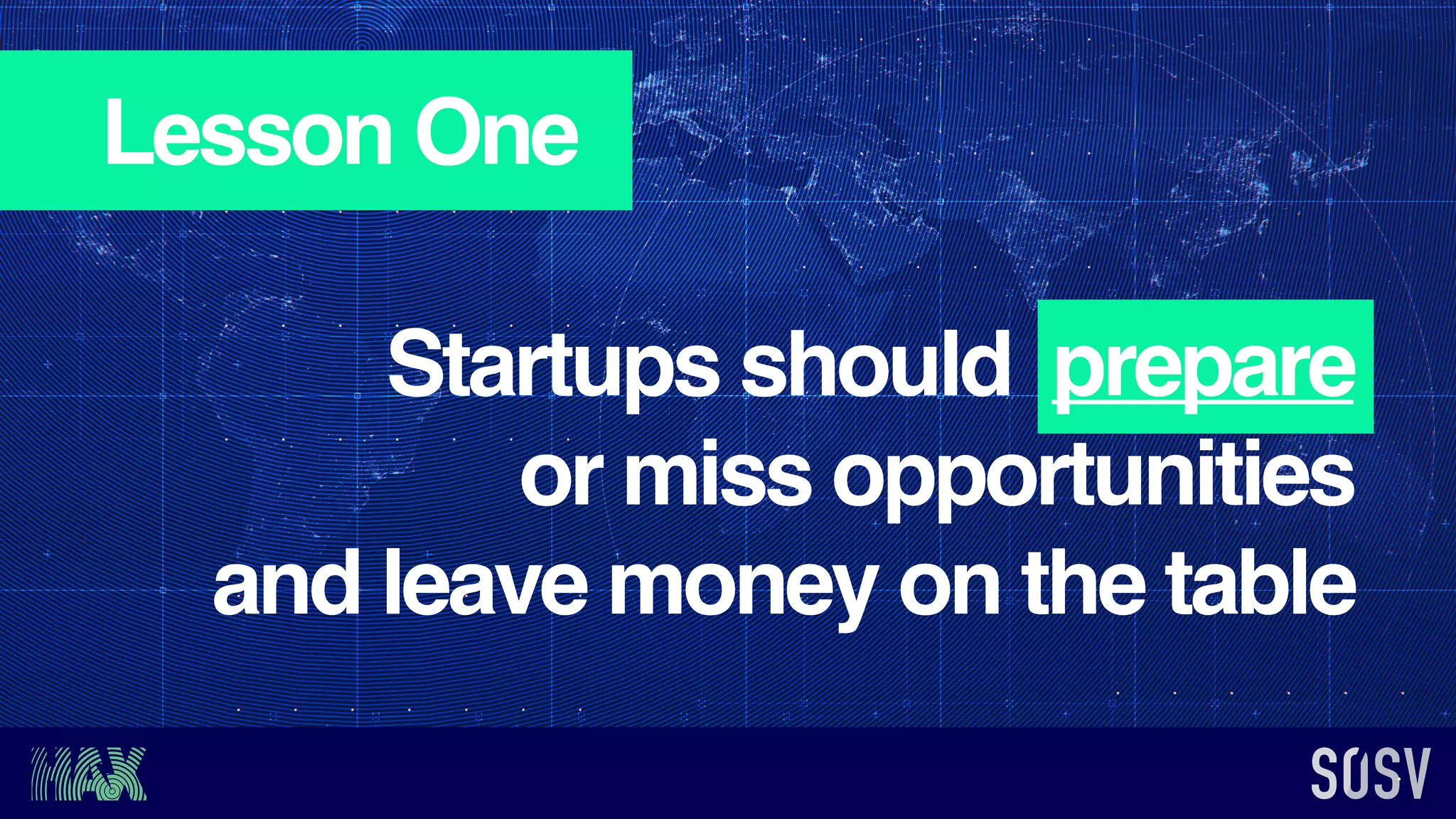 Lesson One

Startups should prepare or miss opportunities and leave money on the table

HAX

SOSV